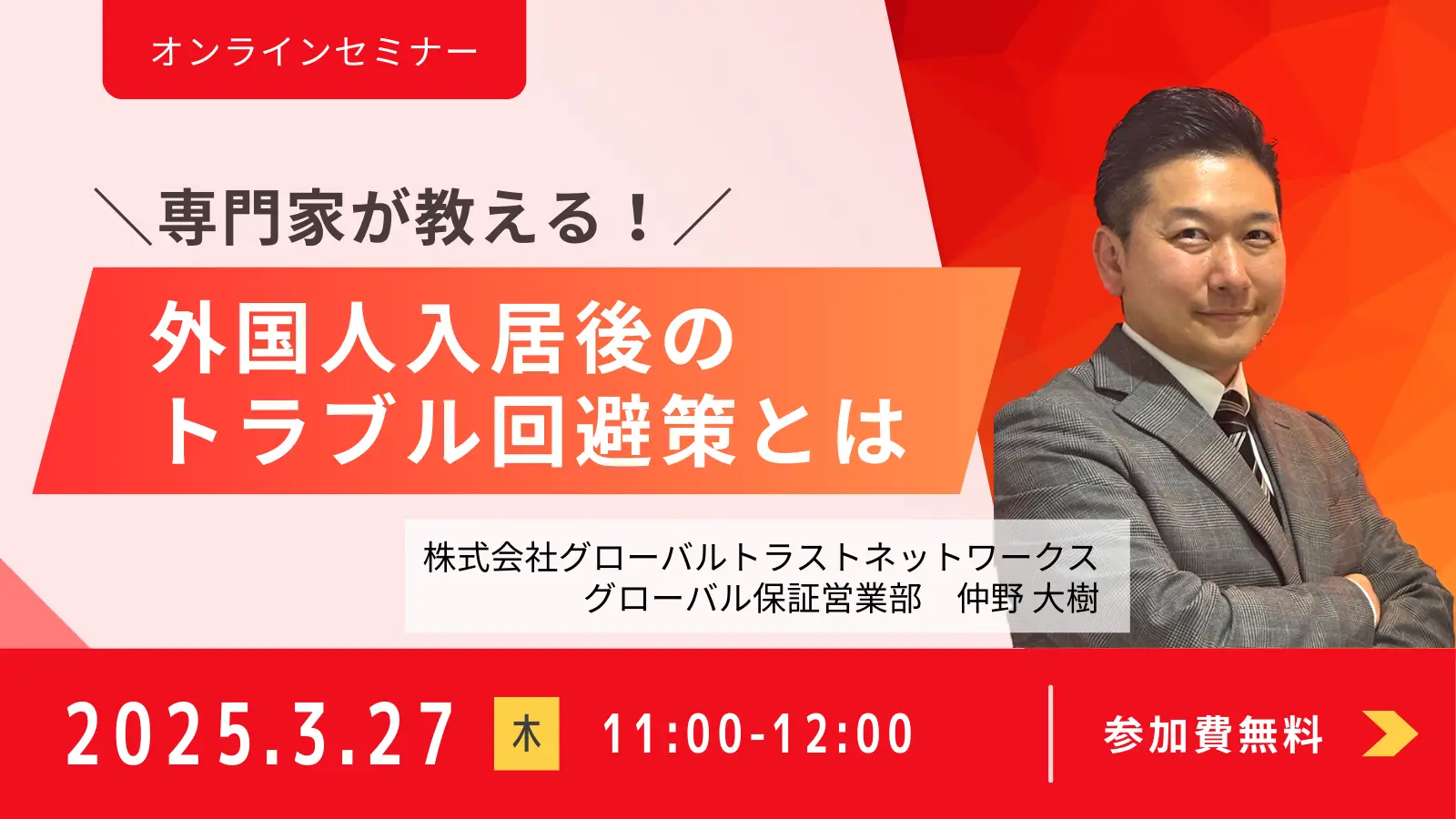 オンラインセミナー

＼専門家が教える！／

外国人入居後の
トラブル回避策とは

株式会社グローバルトラストネットワークス
グローバル保証営業部　仲野 大樹

2025.3.27 木 11:00-12:00

参加費無料